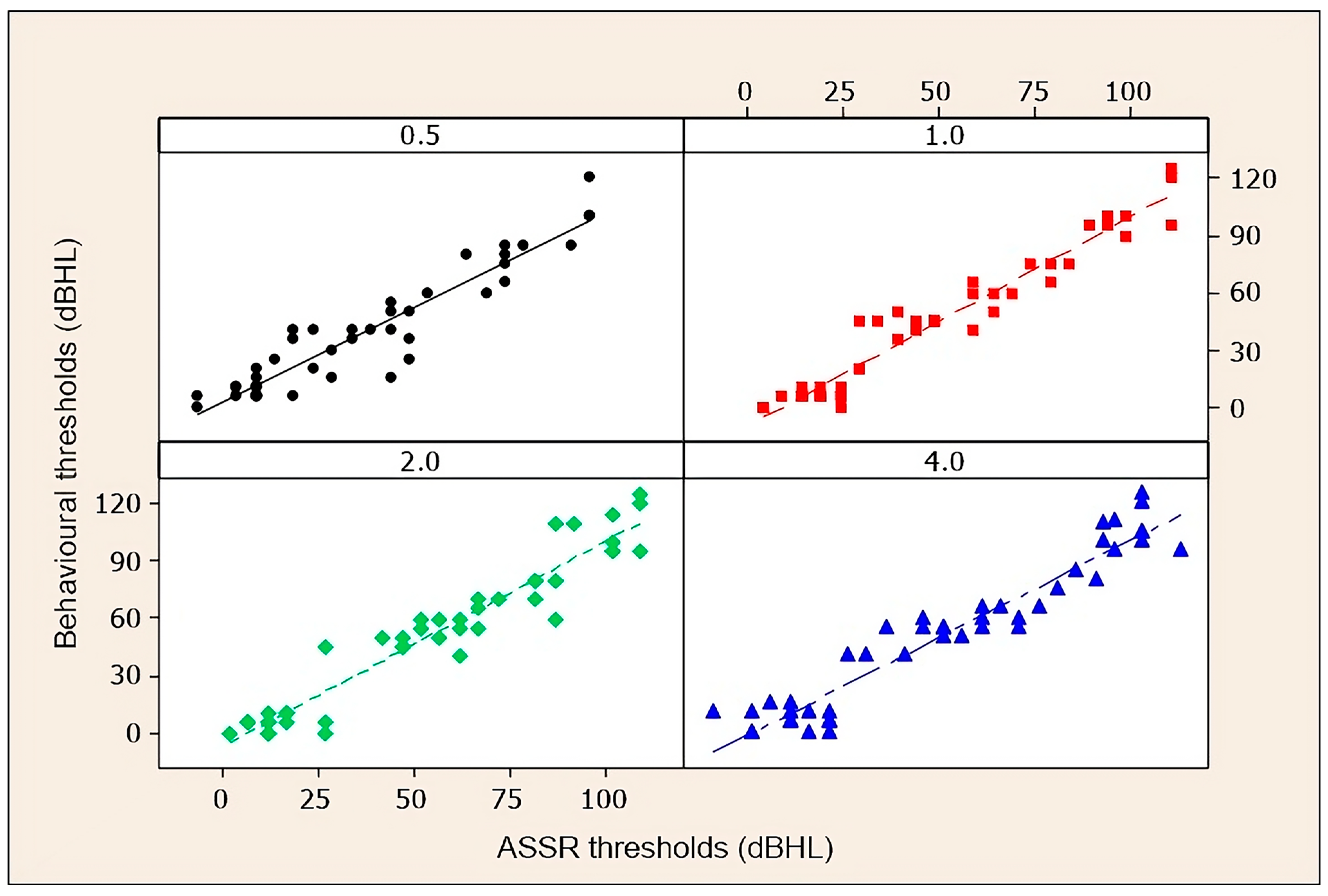 0 25 50 75 100

0.5

1.0

120
90
60
30
0

2.0

4.0

Behavioural thresholds (dBHL)

120
90
60
30
0

0 25 50 75 100

ASSR thresholds (dBHL)